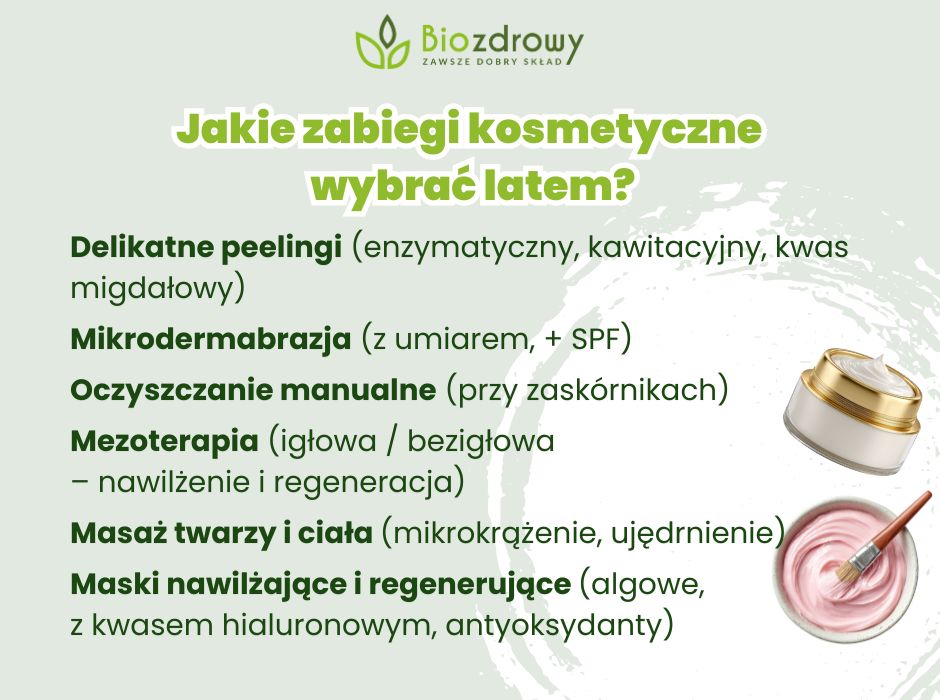 Biozdrowy
ZAWSZE DOBRY SKŁAD

Jakie zabiegi kosmetyczne wybrać latem?

Delikatne peelingi (enzymatyczny, kawitacyjny, kwas migdałowy)

Mikrodermabrazja (z umiarem, + SPF)

Oczyszczanie manualne (przy zaskórnikach)

Mezoterapia (igłowa / bezigłowa – nawilżenie i regeneracja)

Masaż twarzy i ciała (mikrokrążenie, ujędrnienie)

Maski nawilżające i regenerujące (algowe, z kwasem hialuronowym, antyoksydanty)